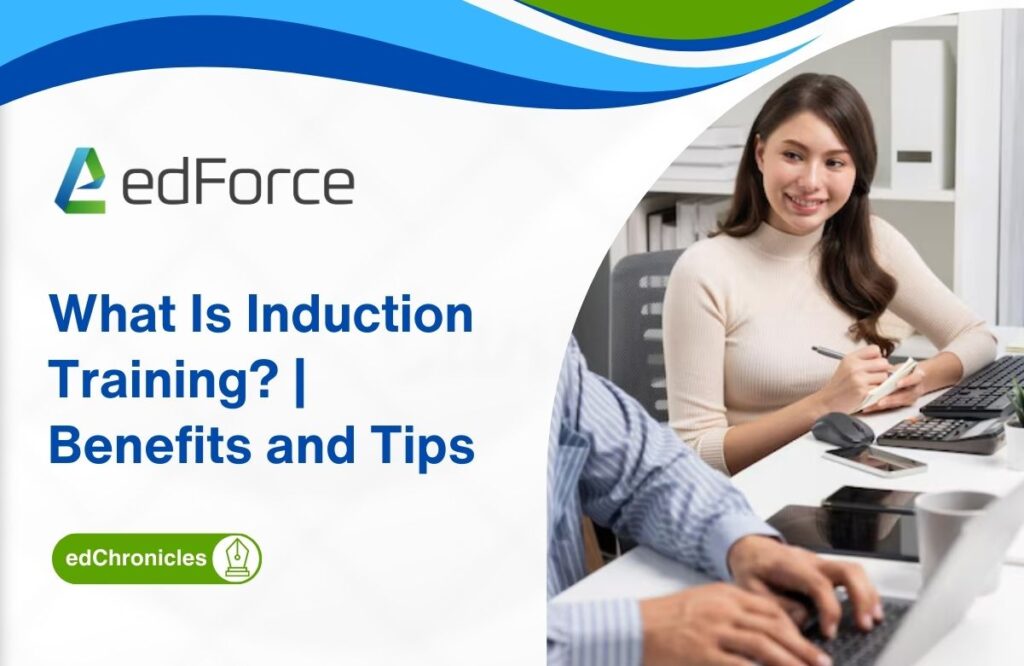 edForce

What Is Induction Training? | Benefits and Tips

edChronicles